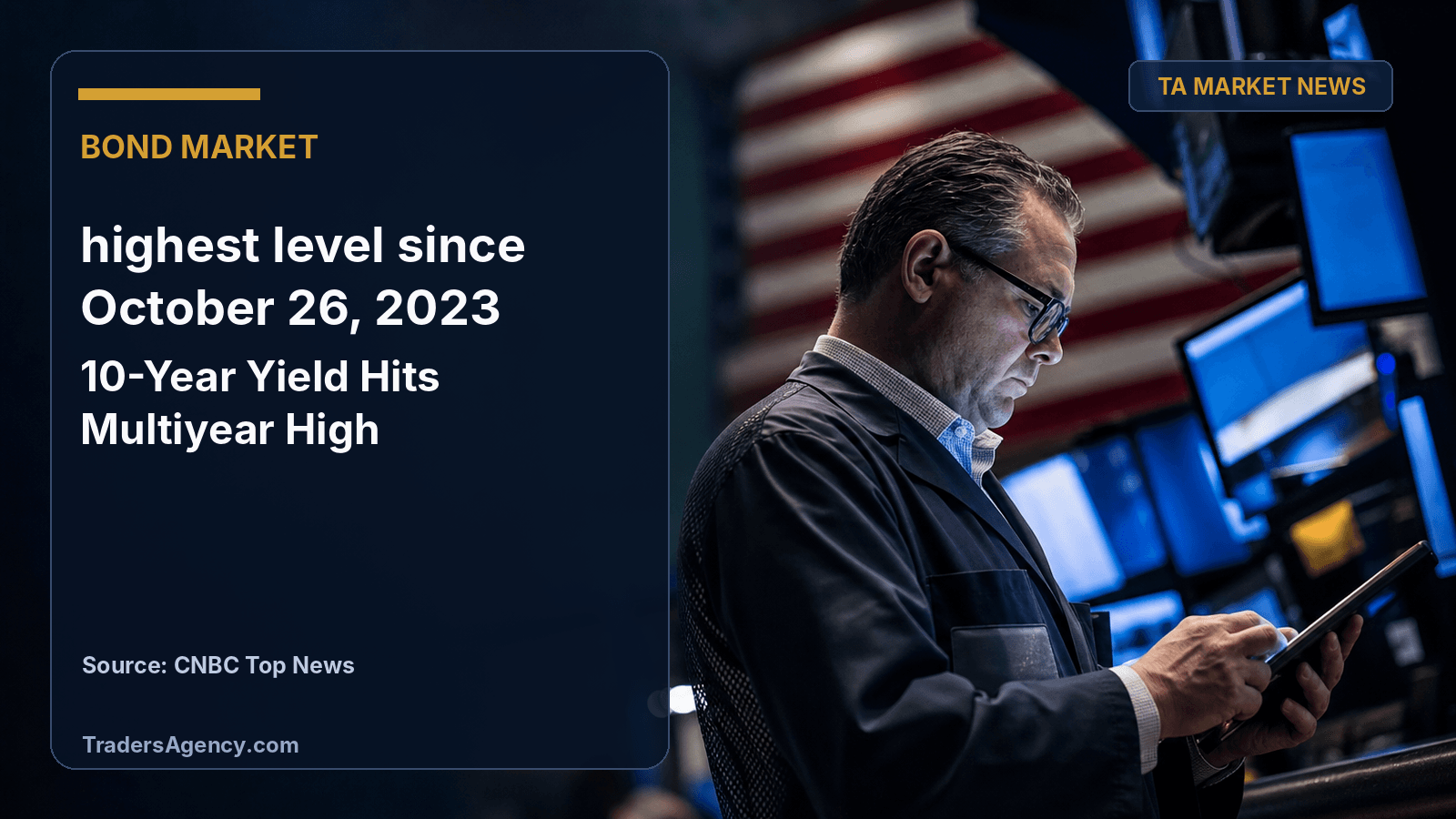 BOND MARKET

highest level since October 26, 2023

10-Year Yield Hits Multiyear High

Source: CNBC Top News

TradersAgency.com

TA MARKET NEWS